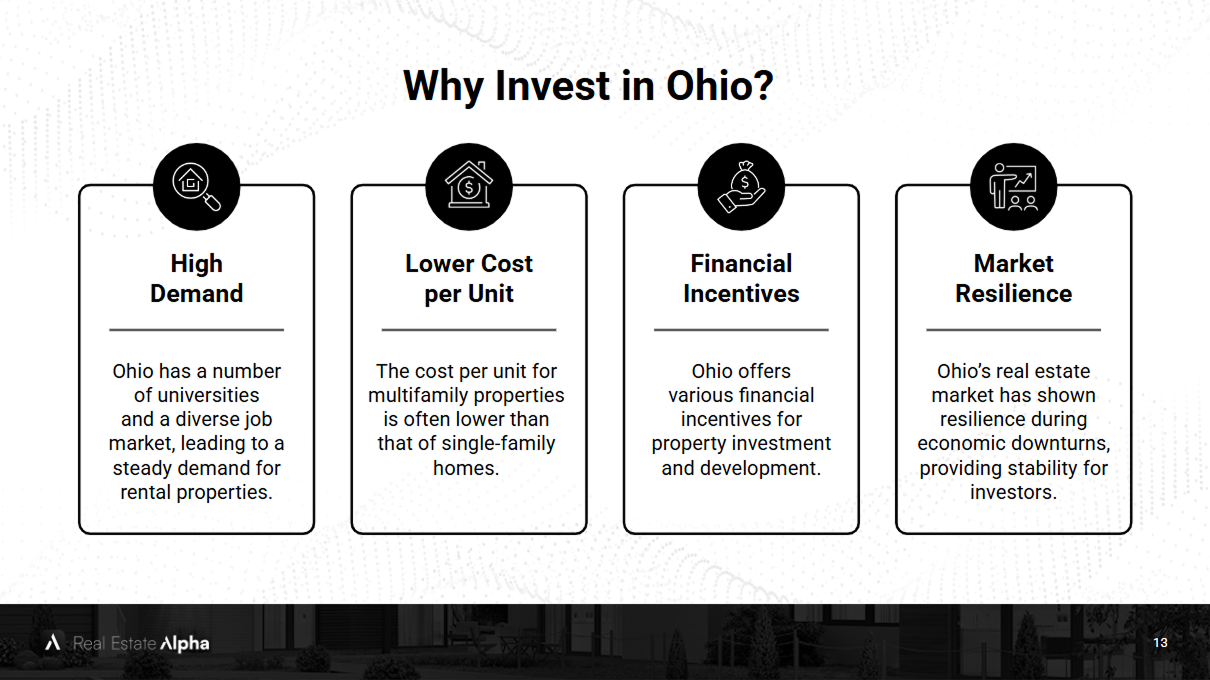 Why Invest in Ohio?

High Demand

Ohio has a number of universities and a diverse job market, leading to a steady demand for rental properties.

Lower Cost per Unit

The cost per unit for multifamily properties is often lower than that of single-family homes.

Financial Incentives

Ohio offers various financial incentives for property investment and development.

Market Resilience

Ohio's real estate market has shown resilience during economic downturns, providing stability for investors.

Real Estate Alpha

13